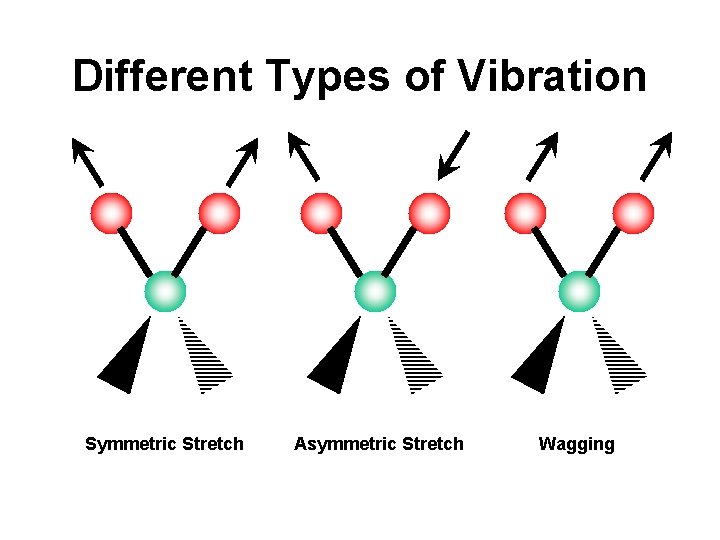 Different Types of Vibration

Symmetric Stretch

Asymmetric Stretch

Wagging